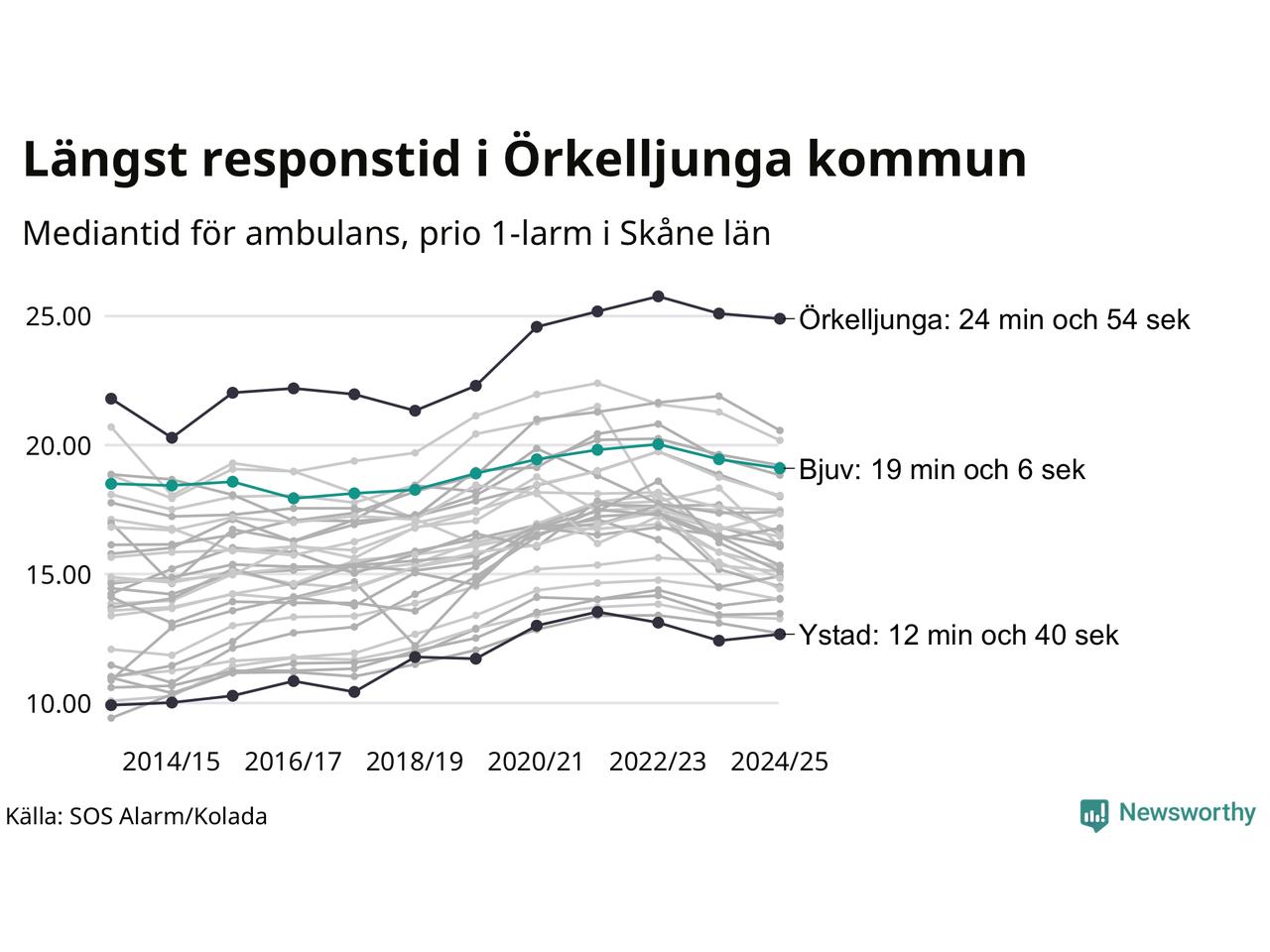 Längst responstid i Örkelljunga kommun

Mediantid för ambulans, prio 1-larm i Skåne län

25.00
20.00
15.00
10.00

Örkelljunga: 24 min och 54 sek
Bjuv: 19 min och 6 sek
Ystad: 12 min och 40 sek

2014/15
2016/17
2018/19
2020/21
2022/23
2024/25

Källa: SOS Alarm/Kolada

Newsworthy